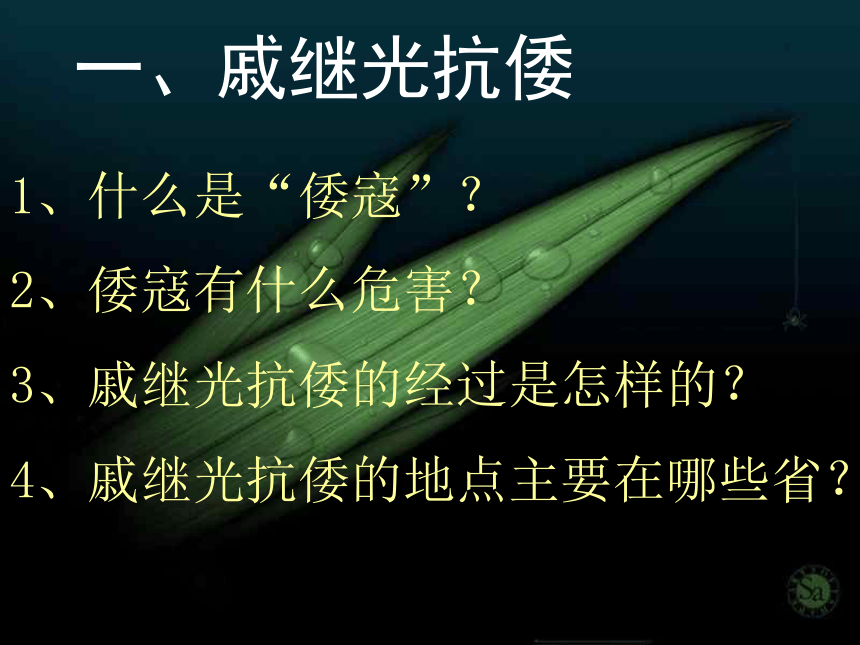 一、戚继光抗倭

1、什么是“倭寇”？

2、倭寇有什么危害？

3、戚继光抗倭的经过是怎样的？

4、戚继光抗倭的地点主要在哪些省？

Sa